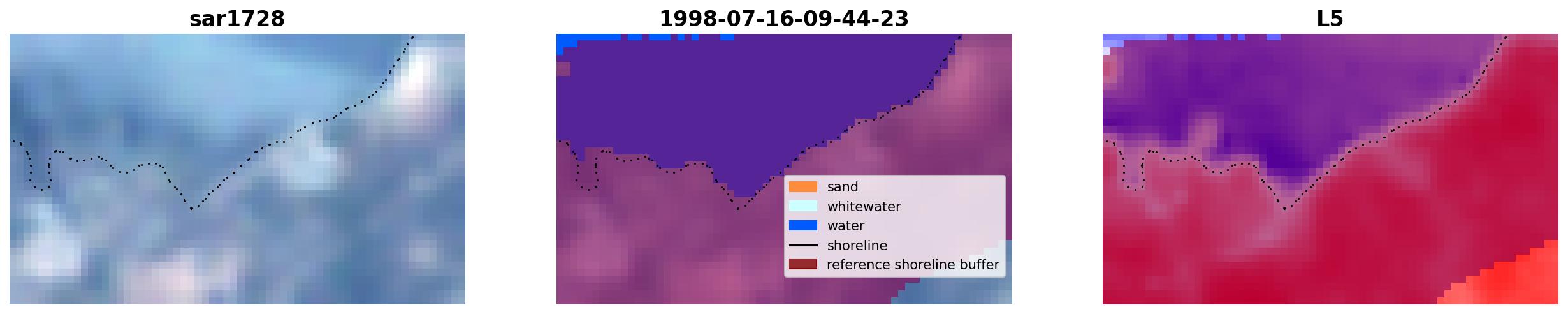 sar1728

1998-07-16-09-44-23

sand
whitewater
water
shoreline
reference shoreline buffer

L5